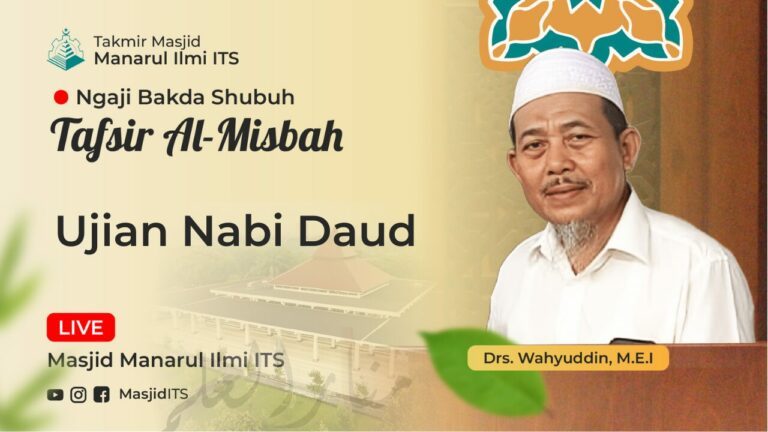 Takmir Masjid
Manarul Ilmi ITS

Ngaji Bakda Shubuh
Tafsir Al-Misbah

Ujian Nabi Daud

LIVE
Masjid Manarul Ilmi ITS
MasjidITS

Drs. Wahyuddin, M.E.I